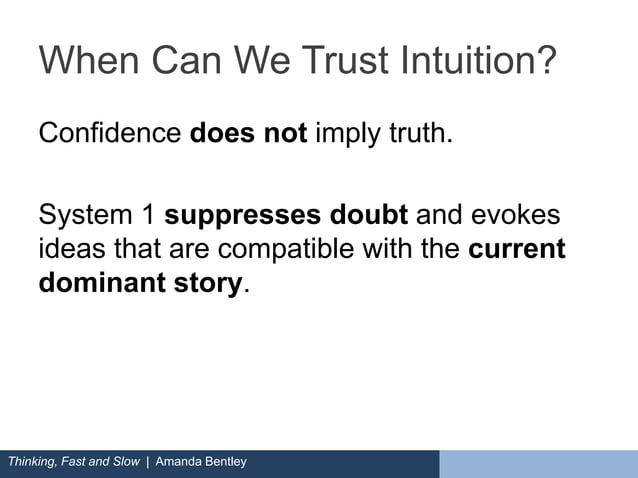 When Can We Trust Intuition?

Confidence does not imply truth.

System 1 suppresses doubt and evokes ideas that are compatible with the current dominant story.

Thinking, Fast and Slow | Amanda Bentley